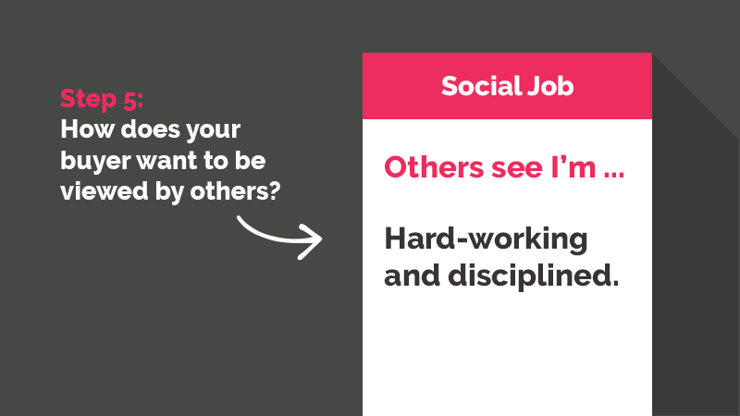 Step 5:
How does your buyer want to be viewed by others?

Social Job

Others see I'm ...

Hard-working and disciplined.